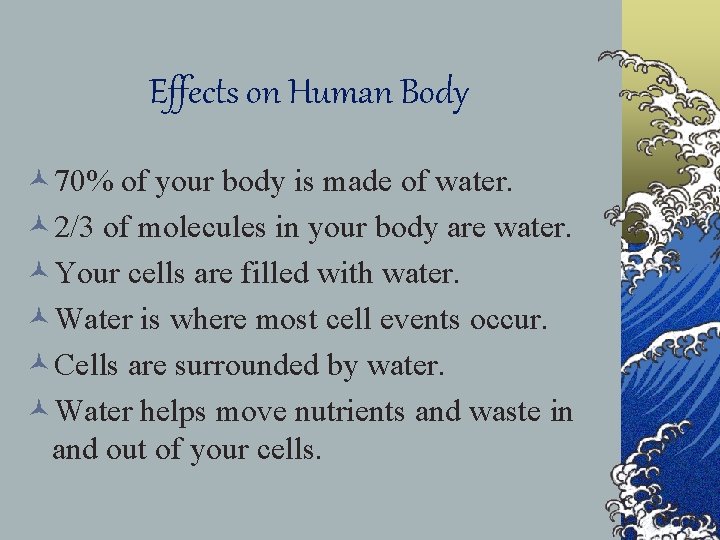 Effects on Human Body

70% of your body is made of water.

2/3 of molecules in your body are water.

Your cells are filled with water.

Water is where most cell events occur.

Cells are surrounded by water.

Water helps move nutrients and waste in and out of your cells.